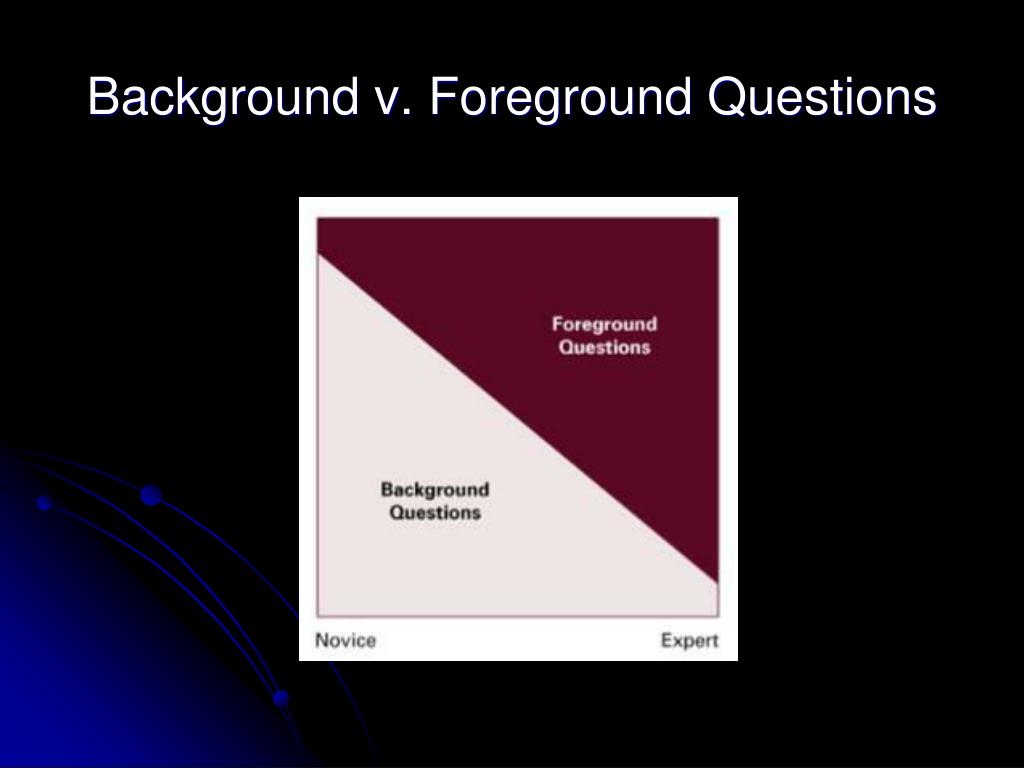 Background v. Foreground Questions

Foreground Questions

Background Questions

Novice

Expert